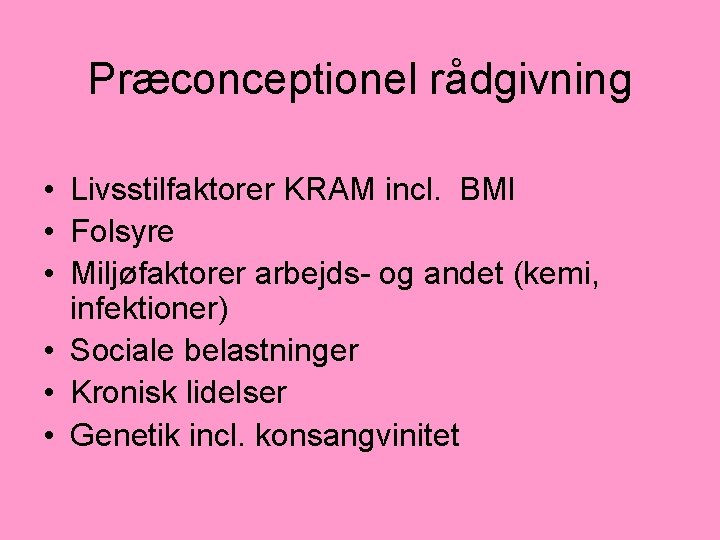 Præconceptionel rådgivning

• Livsstilfaktorer KRAM incl. BMI
• Folsyre
• Miljøfaktorer arbejds- og andet (kemi, infektioner)
• Sociale belastninger
• Kronisk lidelser
• Genetik incl. konsangvinitet